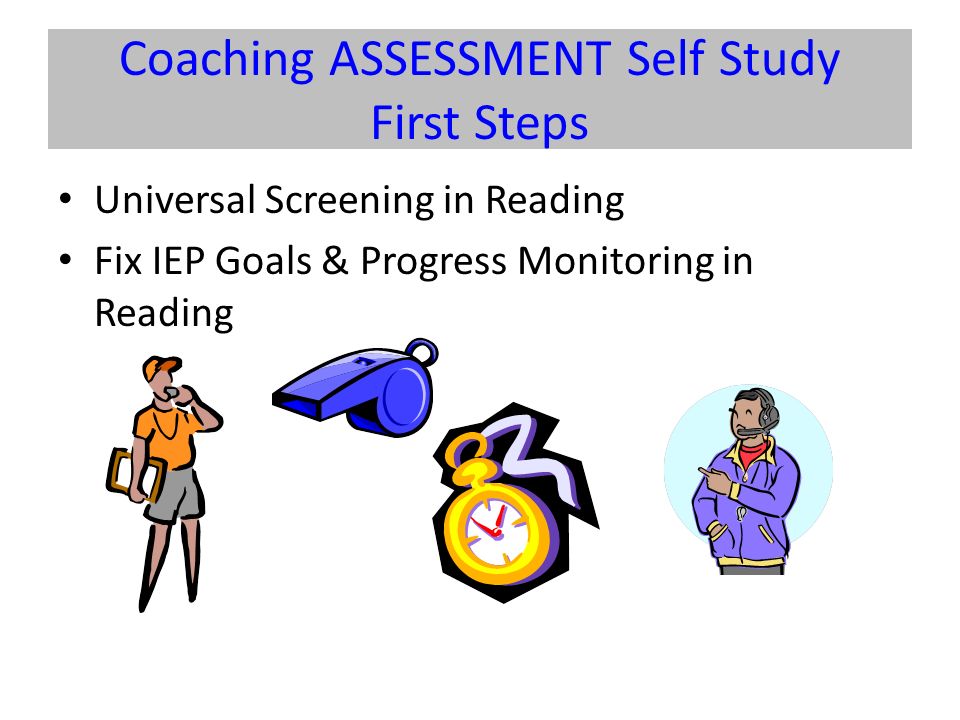 Coaching ASSESSMENT Self Study
First Steps

• Universal Screening in Reading
• Fix IEP Goals & Progress Monitoring in Reading